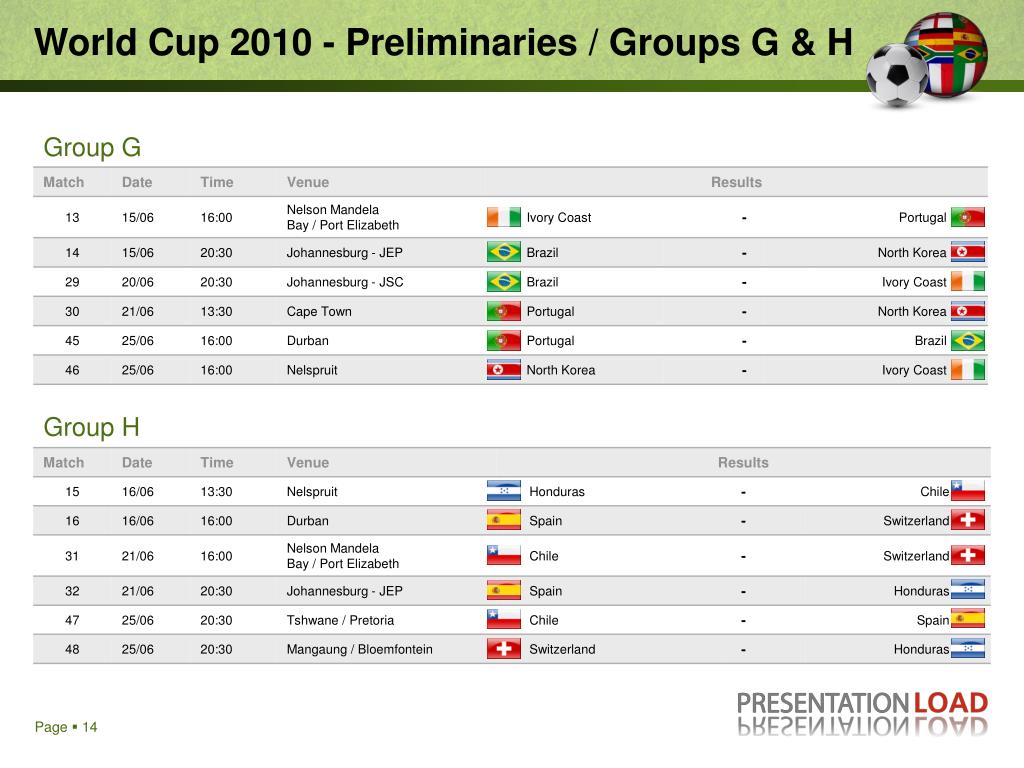 World Cup 2010 - Preliminaries / Groups G & H

Group G

| Match | Date | Time | Venue | Results | | |
|---|---|---|---|---|---|---|
| 13 | 15/06 | 16:00 | Nelson Mandela Bay / Port Elizabeth | Ivory Coast | - | Portugal |
| 14 | 15/06 | 20:30 | Johannesburg - JEP | Brazil | - | North Korea |
| 29 | 20/06 | 20:30 | Johannesburg - JSC | Brazil | - | Ivory Coast |
| 30 | 21/06 | 13:30 | Cape Town | Portugal | - | North Korea |
| 45 | 25/06 | 16:00 | Durban | Portugal | - | Brazil |
| 46 | 25/06 | 16:00 | Nelspruit | North Korea | - | Ivory Coast |

Group H

| Match | Date | Time | Venue | Results | | |
|---|---|---|---|---|---|---|
| 15 | 16/06 | 13:30 | Nelspruit | Honduras | - | Chile |
| 16 | 16/06 | 16:00 | Durban | Spain | - | Switzerland |
| 31 | 21/06 | 16:00 | Nelson Mandela Bay / Port Elizabeth | Chile | - | Switzerland |
| 32 | 21/06 | 20:30 | Johannesburg - JEP | Spain | - | Honduras |
| 47 | 25/06 | 20:30 | Tshwane / Pretoria | Chile | - | Spain |
| 48 | 25/06 | 20:30 | Mangaung / Bloemfontein | Switzerland | - | Honduras |

Page ▪ 14

PRESENTATION LOAD